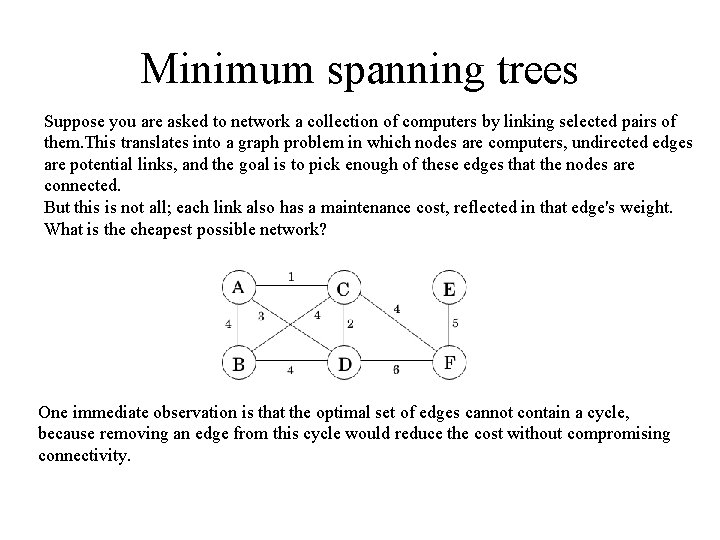 Minimum spanning trees

Suppose you are asked to network a collection of computers by linking selected pairs of them.This translates into a graph problem in which nodes are computers, undirected edges are potential links, and the goal is to pick enough of these edges that the nodes are connected.
But this is not all; each link also has a maintenance cost, reflected in that edge's weight. What is the cheapest possible network?

A 1 C E 4 3 4 2 4 5 B 4 D 6 F

One immediate observation is that the optimal set of edges cannot contain a cycle, because removing an edge from this cycle would reduce the cost without compromising connectivity.